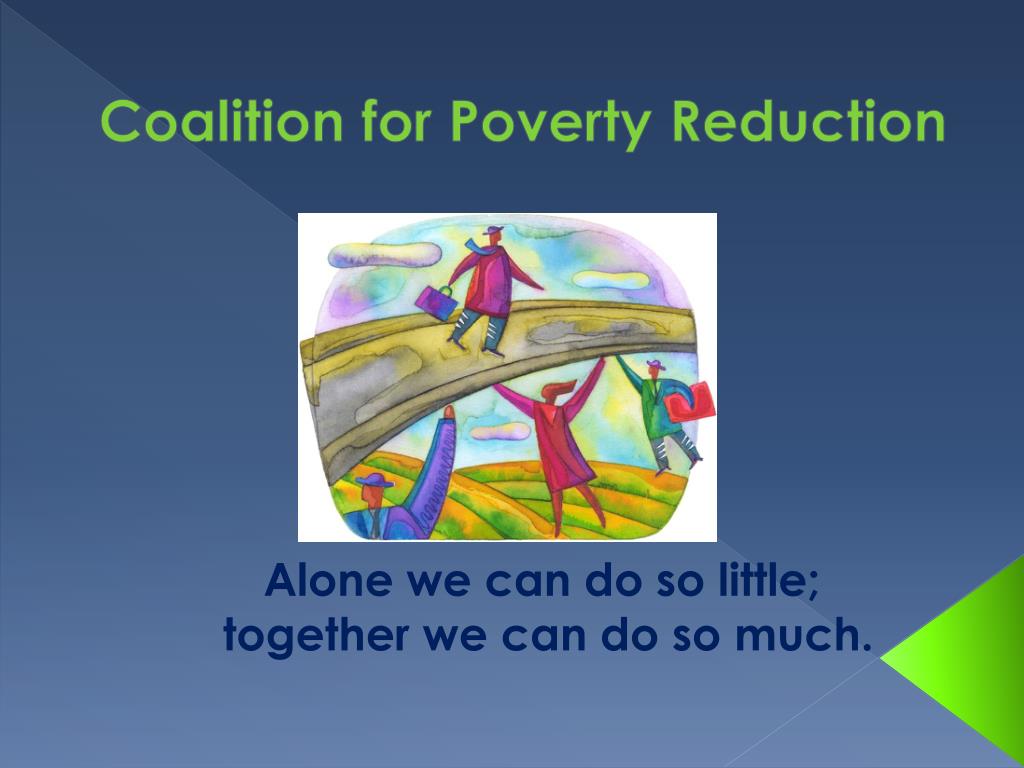 Coalition for Poverty Reduction

Alone we can do so little; together we can do so much.